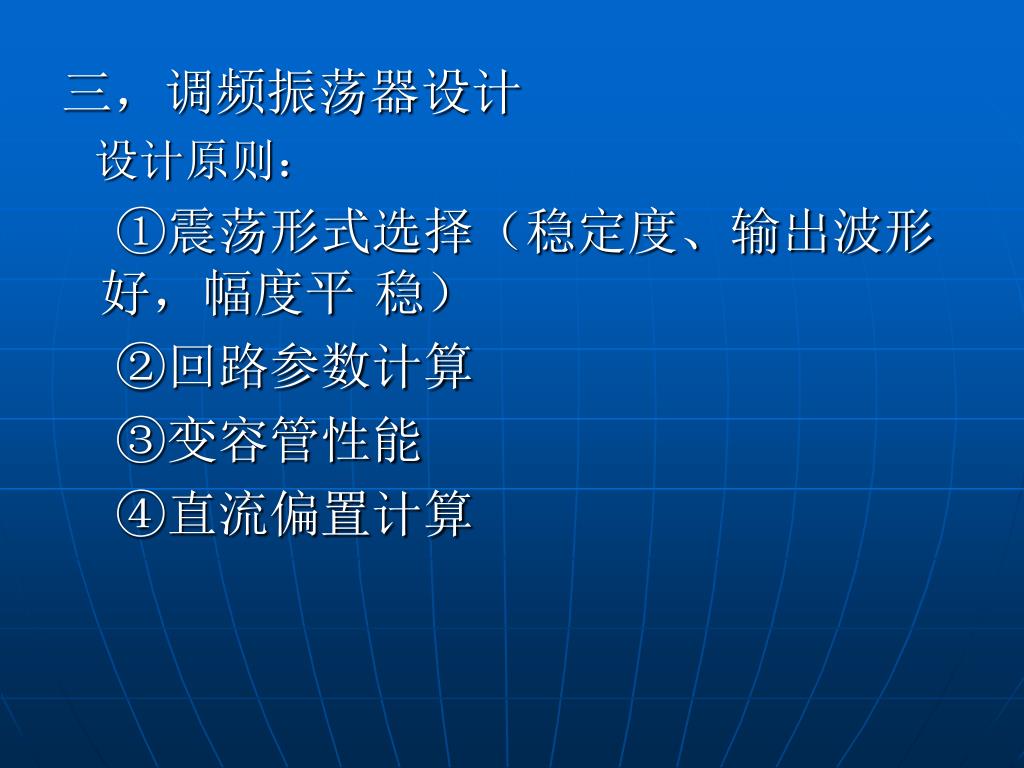 三，调频振荡器设计

设计原则：

①震荡形式选择（稳定度、输出波形好，幅度平 稳）

②回路参数计算

③变容管性能

④直流偏置计算